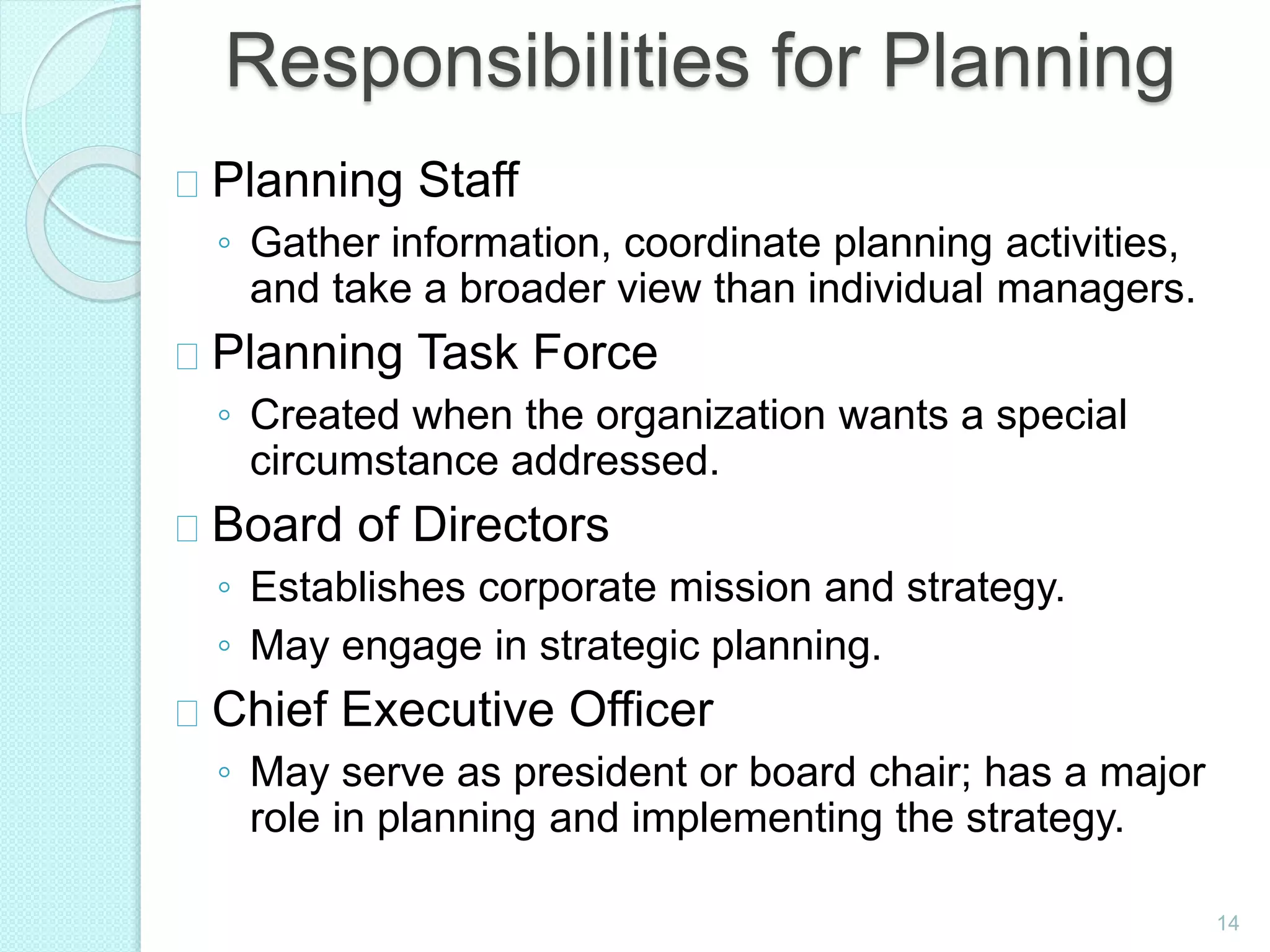 Responsibilities for Planning

Planning Staff

◦ Gather information, coordinate planning activities, and take a broader view than individual managers.

Planning Task Force

◦ Created when the organization wants a special circumstance addressed.

Board of Directors

◦ Establishes corporate mission and strategy.

◦ May engage in strategic planning.

Chief Executive Officer

◦ May serve as president or board chair; has a major role in planning and implementing the strategy.

14